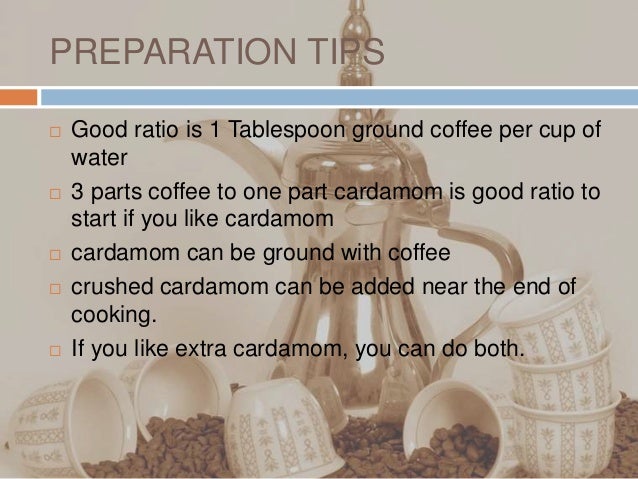 PREPARATION TIPS

□ Good ratio is 1 Tablespoon ground coffee per cup of water

□ 3 parts coffee to one part cardamom is good ratio to start if you like cardamom

□ cardamom can be ground with coffee

□ crushed cardamom can be added near the end of cooking.

□ If you like extra cardamom, you can do both.